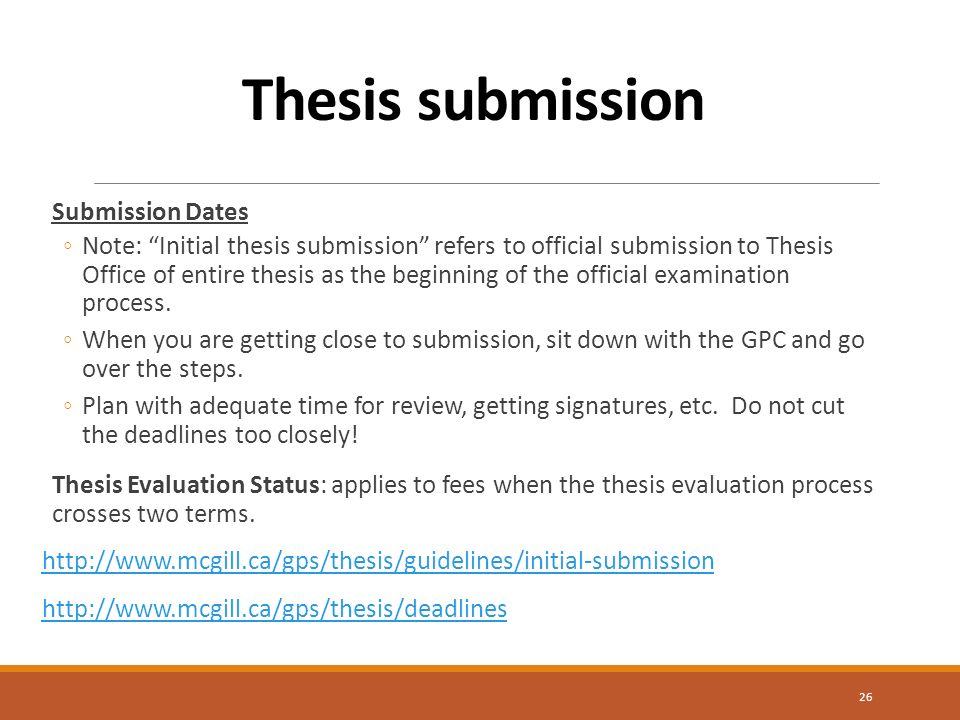 Thesis submission

Submission Dates

◦ Note: “Initial thesis submission” refers to official submission to Thesis Office of entire thesis as the beginning of the official examination process.

◦ When you are getting close to submission, sit down with the GPC and go over the steps.

◦ Plan with adequate time for review, getting signatures, etc. Do not cut the deadlines too closely!

Thesis Evaluation Status: applies to fees when the thesis evaluation process crosses two terms.

http://www.mcgill.ca/gps/thesis/guidelines/initial-submission

http://www.mcgill.ca/gps/thesis/deadlines

26